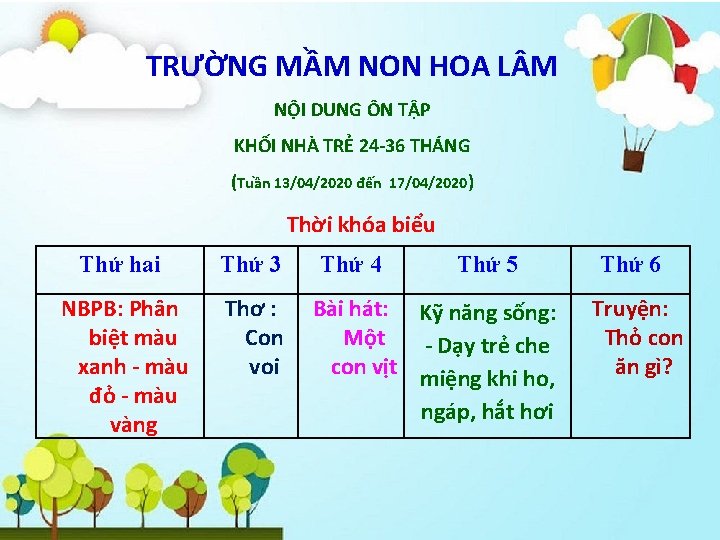 TRƯỜNG MẦM NON HOA LÂM

NỘI DUNG ÔN TẬP

KHỐI NHÀ TRẺ 24-36 THÁNG

(Tuần 13/04/2020 đến 17/04/2020)

Thời khóa biểu

| Thứ hai | Thứ 3 | Thứ 4 | Thứ 5 | Thứ 6 |
|---|---|---|---|---|
| NBPB: Phân biệt màu xanh - màu đỏ - màu vàng | Thơ : Con voi | Bài hát: Một con vịt | Kỹ năng sống: - Dạy trẻ che miệng khi ho, ngáp, hắt hơi | Truyện: Thỏ con ăn gì? |